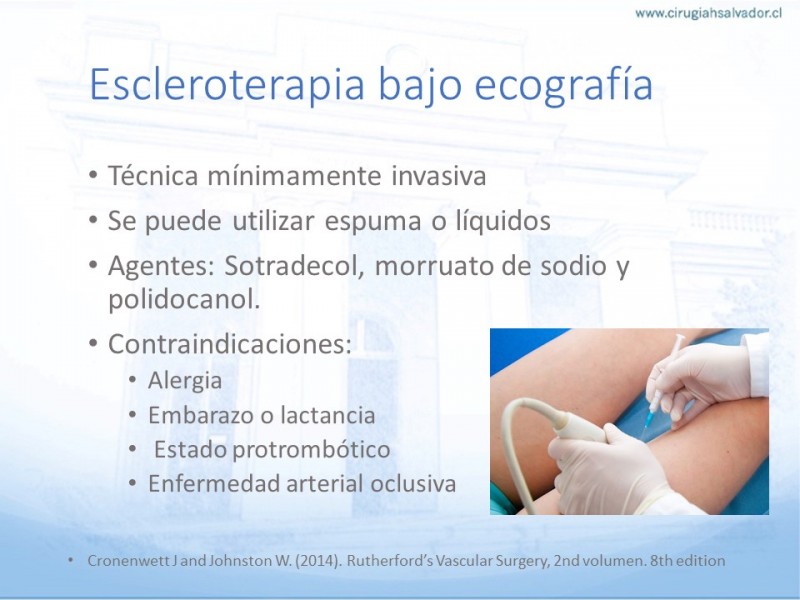 www.cirugiahsalvador.cl

Escleroterapia bajo ecografía

• Técnica mínimamente invasiva
• Se puede utilizar espuma o líquidos
• Agentes: Sotradecol, morruato de sodio y polidocanol.
• Contraindicaciones:
  • Alergia
  • Embarazo o lactancia
  • Estado protrombótico
  • Enfermedad arterial oclusiva

• Cronenwett J and Johnston W. (2014). Rutherford's Vascular Surgery, 2nd volumen. 8th edition